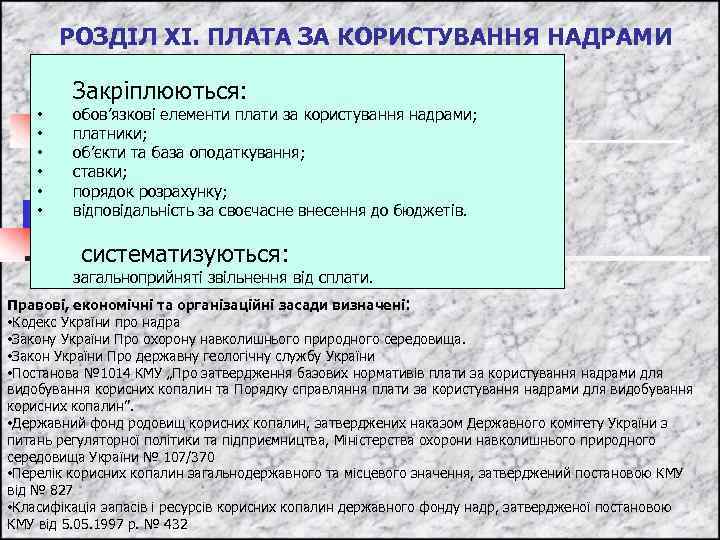 РОЗДІЛ XI. ПЛАТА ЗА КОРИСТУВАННЯ НАДРАМИ

Закріплюються:
• обов'язкові елементи плати за користування надрами;
• платники;
• об'єкти та база оподаткування;
• ставки;
• порядок розрахунку;
• відповідальність за своєчасне внесення до бюджетів.

систематизуються:
загальноприйняті звільнення від сплати.

Правові, економічні та організаційні засади визначені:
•Кодекс України про надра
•Закону України Про охорону навколишнього природного середовища.
•Закон України Про державну геологічну службу України
•Постанова №1014 КМУ „Про затвердження базових нормативів плати за користування надрами для видобування корисних копалин та Порядку справляння плати за користування надрами для видобування корисних копалин".
•Державний фонд родовищ корисних копалин, затверджених наказом Державного комітету України з питань регуляторної політики та підприємництва, Міністерства охорони навколишнього природного середовища України № 107/370
•Перелік корисних копалин загальнодержавного та місцевого значення, затверджений постановою КМУ від № 827
•Класифікація запасів і ресурсів корисних копалин державного фонду надр, затвердженої постановою КМУ від 5.05.1997 р. № 432